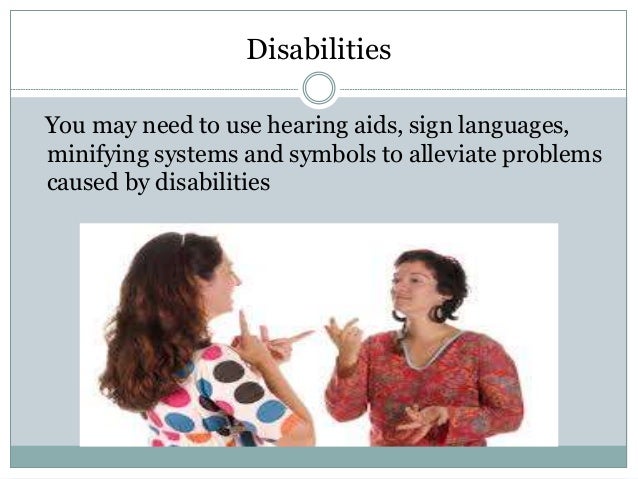 Disabilities

You may need to use hearing aids, sign languages, minifying systems and symbols to alleviate problems caused by disabilities